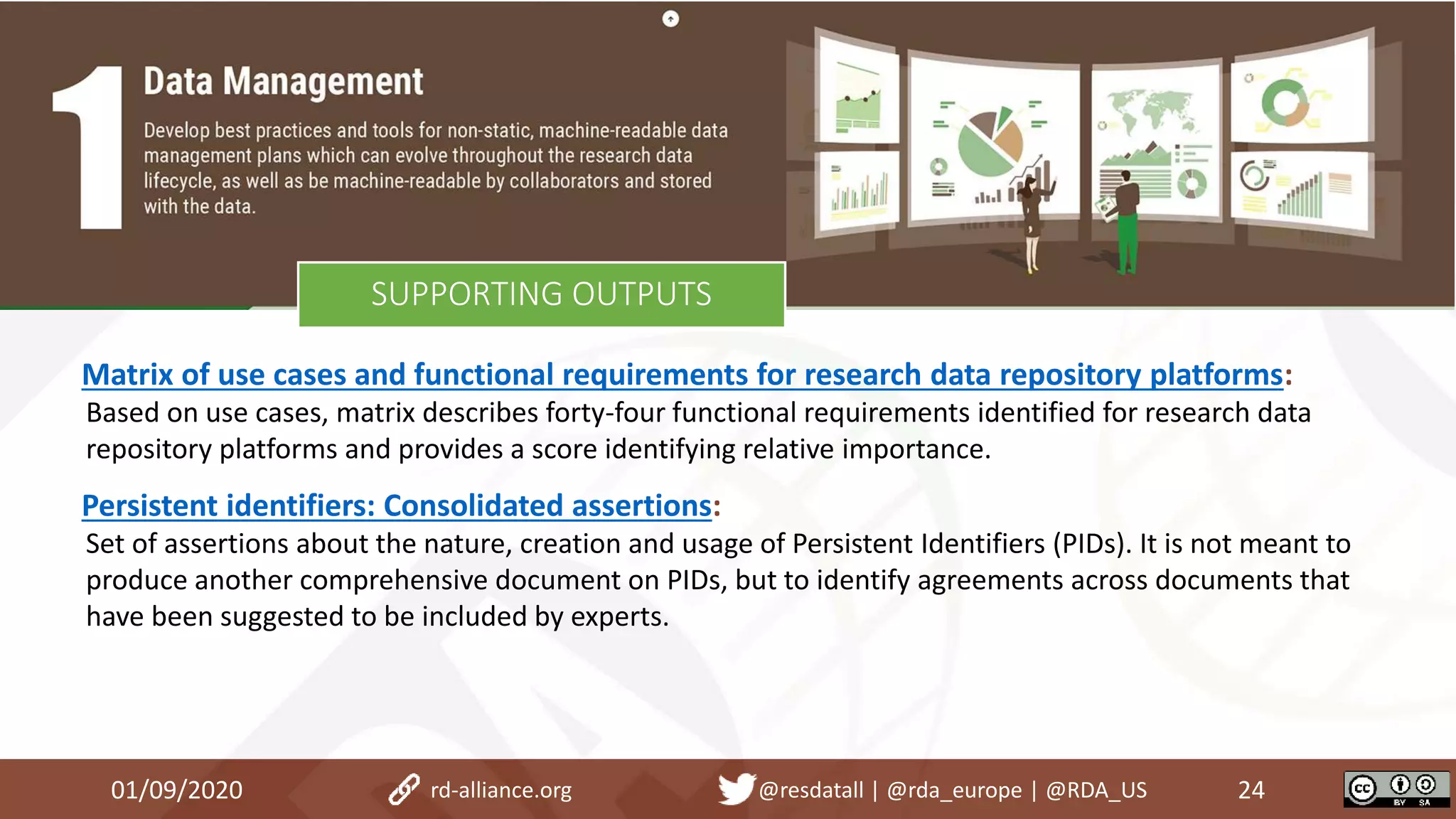 1 Data Management

Develop best practices and tools for non-static, machine-readable data management plans which can evolve throughout the research data lifecycle, as well as be machine-readable by collaborators and stored with the data.

SUPPORTING OUTPUTS

Matrix of use cases and functional requirements for research data repository platforms:
Based on use cases, matrix describes forty-four functional requirements identified for research data repository platforms and provides a score identifying relative importance.

Persistent identifiers: Consolidated assertions:
Set of assertions about the nature, creation and usage of Persistent Identifiers (PIDs). It is not meant to produce another comprehensive document on PIDs, but to identify agreements across documents that have been suggested to be included by experts.

01/09/2020 rd-alliance.org @resdatall | @rda_europe | @RDA_US 24

cc BY SA